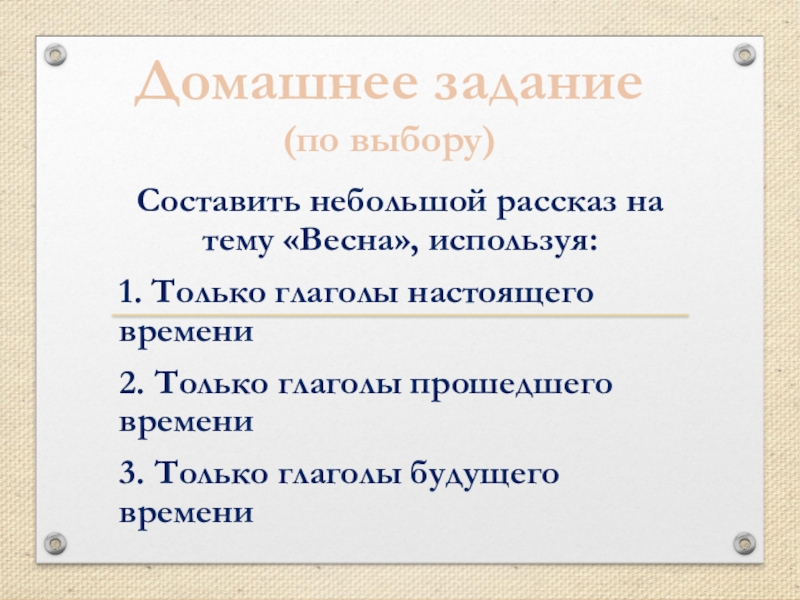 Домашнее задание
(по выбору)

Составить небольшой рассказ на тему «Весна», используя:

1. Только глаголы настоящего времени

2. Только глаголы прошедшего времени

3. Только глаголы будущего времени